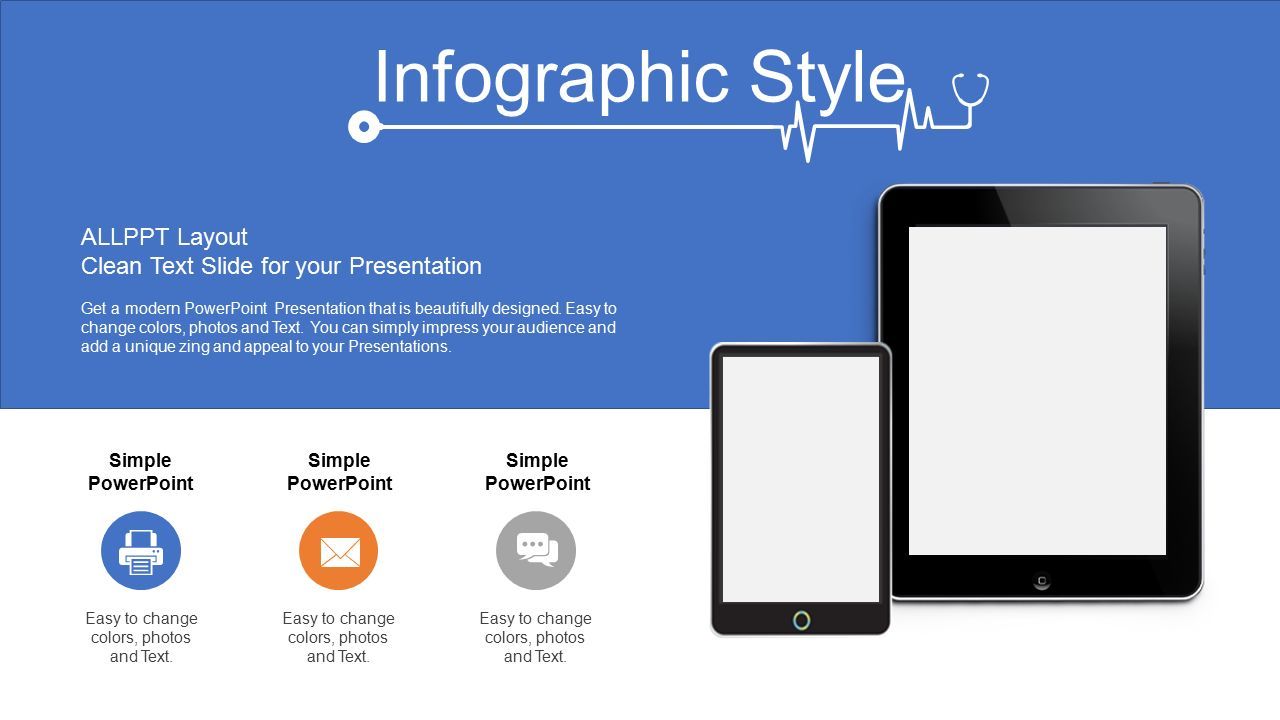 Infographic Style

ALLPPT Layout
Clean Text Slide for your Presentation

Get a modern PowerPoint Presentation that is beautifully designed. Easy to change colors, photos and Text. You can simply impress your audience and add a unique zing and appeal to your Presentations.

Simple PowerPoint

Easy to change colors, photos and Text.

Simple PowerPoint

Easy to change colors, photos and Text.

Simple PowerPoint

Easy to change colors, photos and Text.